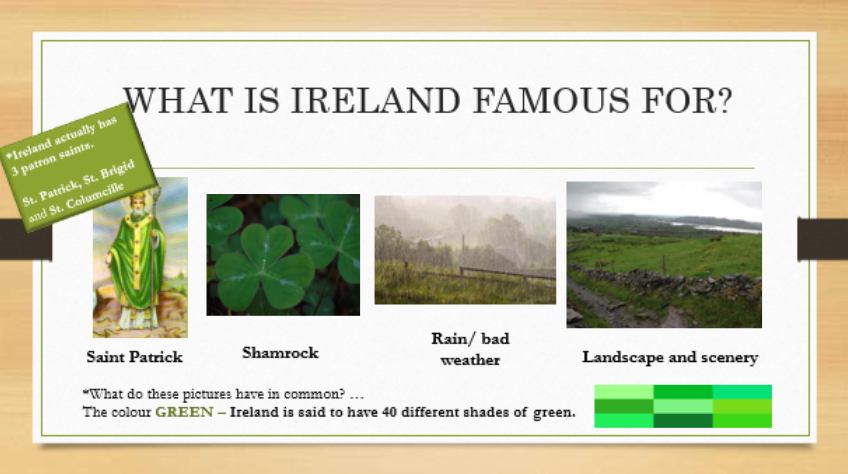 WHAT IS IRELAND FAMOUS FOR?

*Ireland actually has 3 patron saints.

St. Patrick, St. Brigid and St. Columcille

Saint Patrick

Shamrock

Rain/ bad weather

Landscape and scenery

*What do these pictures have in common? …
The colour GREEN – Ireland is said to have 40 different shades of green.